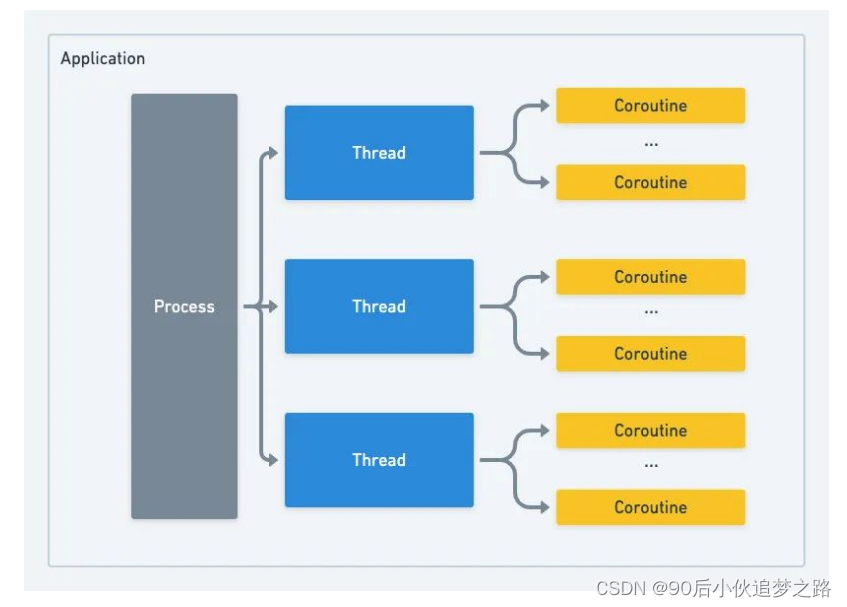 Application

Process

Thread

Coroutine
...
Coroutine

Thread

Coroutine
...
Coroutine

Thread

Coroutine
...
Coroutine

CSDN @90后小伙追梦之路